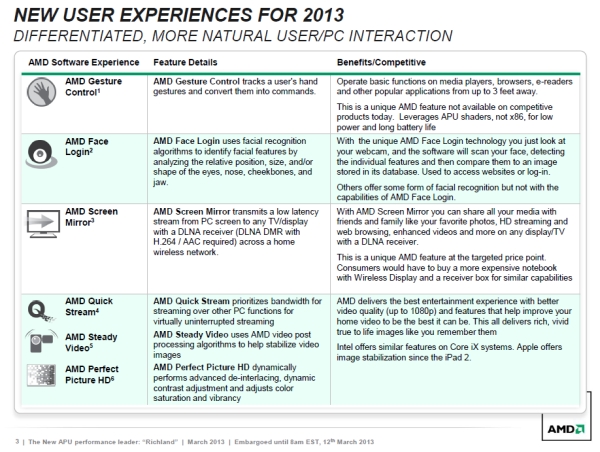 NEW USER EXPERIENCES FOR 2013
DIFFERENTIATED, MORE NATURAL USER/PC INTERACTION

| AMD Software Experience | Feature Details | Benefits/Competitive |
|---|---|---|
| AMD Gesture Control$^1$ | AMD Gesture Control tracks a user's hand gestures and convert them into commands. | Operate basic functions on media players, browsers, e-readers and other popular applications from up to 3 feet away. This is a unique AMD feature not available on competitive products today. Leverages APU shaders, not x86, for low power and long battery life |
| AMD Face Login$^2$ | AMD Face Login uses facial recognition algorithms to identify facial features by analyzing the relative position, size, and/or shape of the eyes, nose, cheekbones, and jaw. | With the unique AMD Face Login technology you just look at your webcam, and the software will scan your face, detecting the individual features and then compare them to an image stored in its database. Used to access websites or log-in. Others offer some form of facial recognition but not with the capabilities of AMD Face Login. |
| AMD Screen Mirror$^3$ | AMD Screen Mirror transmits a low latency stream from PC screen to any TV/display with a DLNA receiver (DLNA DMR with H.264 / AAC required) across a home wireless network. | With AMD Screen Mirror you can share all your media with friends and family like your favorite photos, HD streaming and web browsing, enhanced videos and more on any display/TV with a DLNA receiver. This is a unique AMD feature at the targeted price point. Consumers would have to buy a more expensive notebook with Wireless Display and a receiver box for similar capabilities |
| AMD Quick Stream$^4$ AMD Steady Video$^5$ AMD Perfect Picture HD$^6$ | AMD Quick Stream prioritizes bandwidth for streaming over other PC functions for virtually uninterrupted streaming AMD Steady Video uses AMD video post processing algorithms to help stabilize video images AMD Perfect Picture HD dynamically performs advanced de-interlacing, dynamic contrast adjustment and adjusts color saturation and vibrancy | AMD delivers the best entertainment experience with better video quality (up to 1080p) and features that help improve your home video to be the best it can be. This all delivers rich, vivid true to life images like you remember them Intel offers similar features on Core iX systems. Apple offers image stabilization since the iPad 2. |

AMD

3 | The New APU performance leader: "Richland" | March 2013 | Embargoed until 8am EST, 12$^{th}$ March 2013